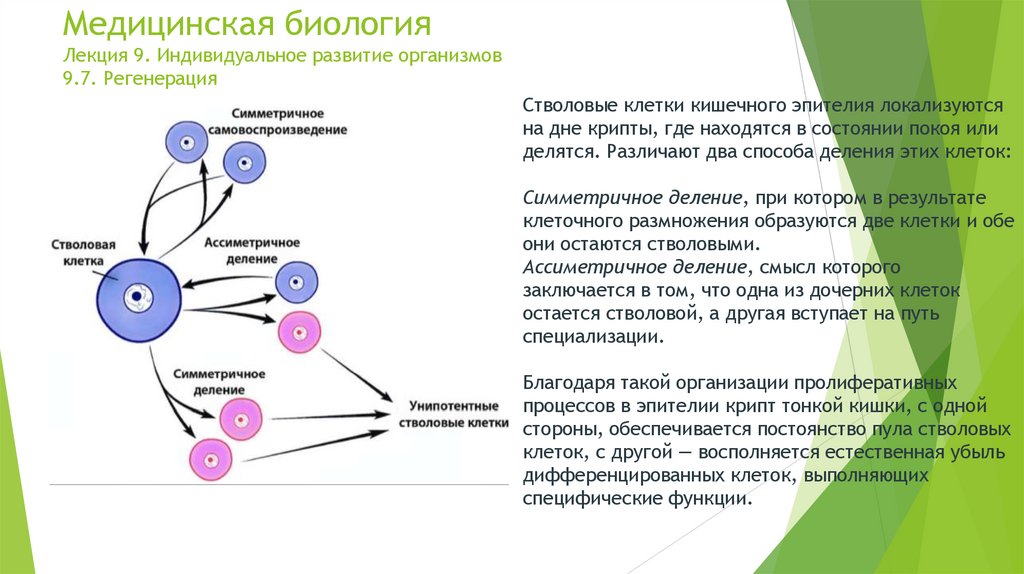 Медицинская биология
Лекция 9. Индивидуальное развитие организмов
9.7. Регенерация

Симметричное самовоспроизведение

Стволовая клетка

Ассиметричное деление

Симметричное деление

Унипотентные стволовые клетки

Стволовые клетки кишечного эпителия локализуются на дне крипты, где находятся в состоянии покоя или делятся. Различают два способа деления этих клеток:

Симметричное деление, при котором в результате клеточного размножения образуются две клетки и обе они остаются стволовыми.
Ассиметричное деление, смысл которого заключается в том, что одна из дочерних клеток остается стволовой, а другая вступает на путь специализации.

Благодаря такой организации пролиферативных процессов в эпителии крипт тонкой кишки, с одной стороны, обеспечивается постоянство пула стволовых клеток, с другой — восполняется естественная убыль дифференцированных клеток, выполняющих специфические функции.